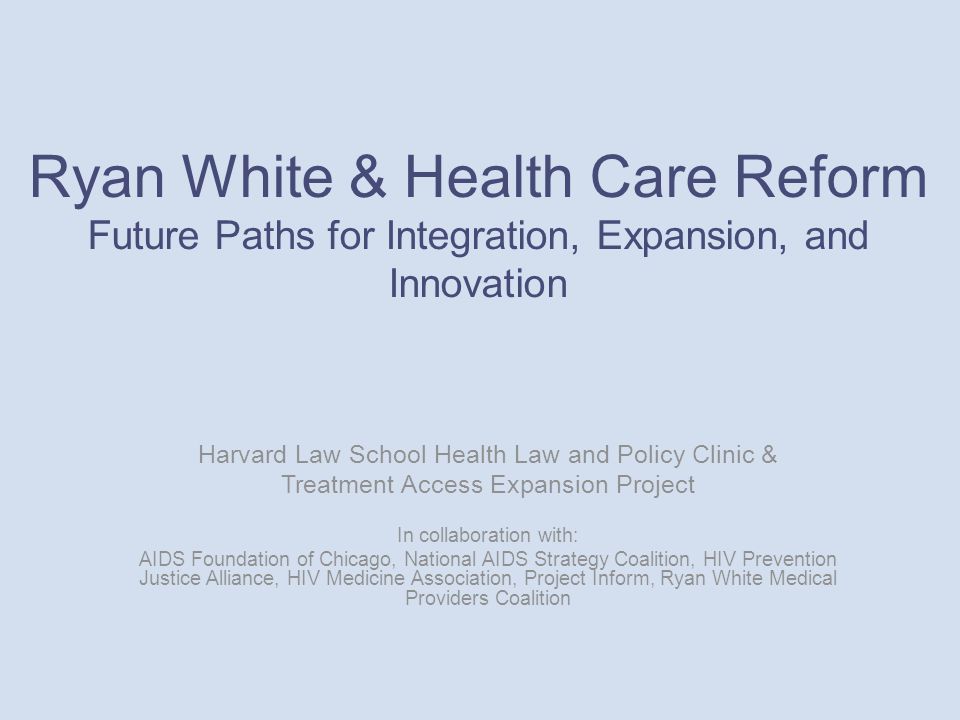 Ryan White & Health Care Reform
Future Paths for Integration, Expansion, and Innovation

Harvard Law School Health Law and Policy Clinic & Treatment Access Expansion Project

In collaboration with:
AIDS Foundation of Chicago, National AIDS Strategy Coalition, HIV Prevention Justice Alliance, HIV Medicine Association, Project Inform, Ryan White Medical Providers Coalition